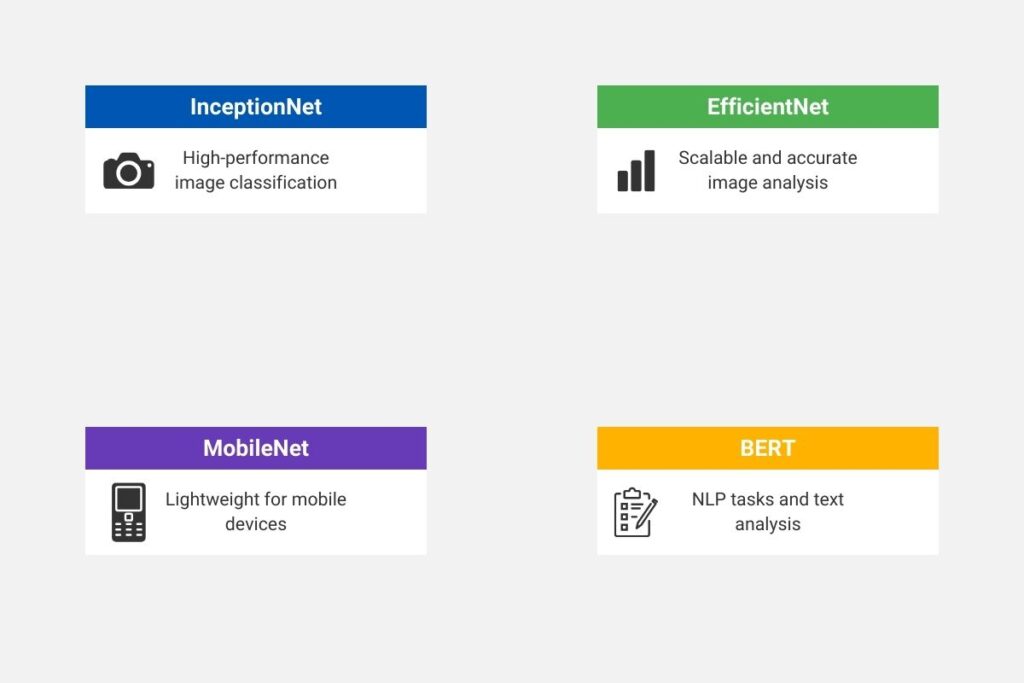 InceptionNet

High-performance image classification

EfficientNet

Scalable and accurate image analysis

MobileNet

Lightweight for mobile devices

BERT

NLP tasks and text analysis